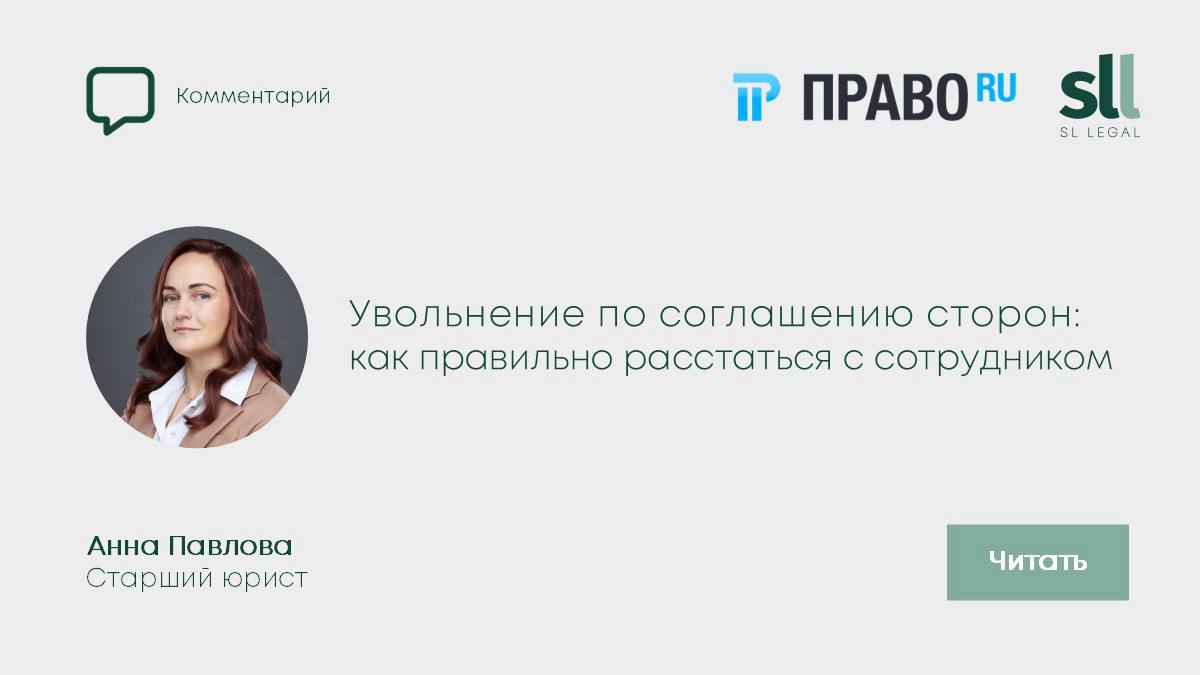 Комментарий

ПРАВО RU

sll
SL LEGAL

Увольнение по соглашению сторон: как правильно расстаться с сотрудником

Анна Павлова
Старший юрист

Читать